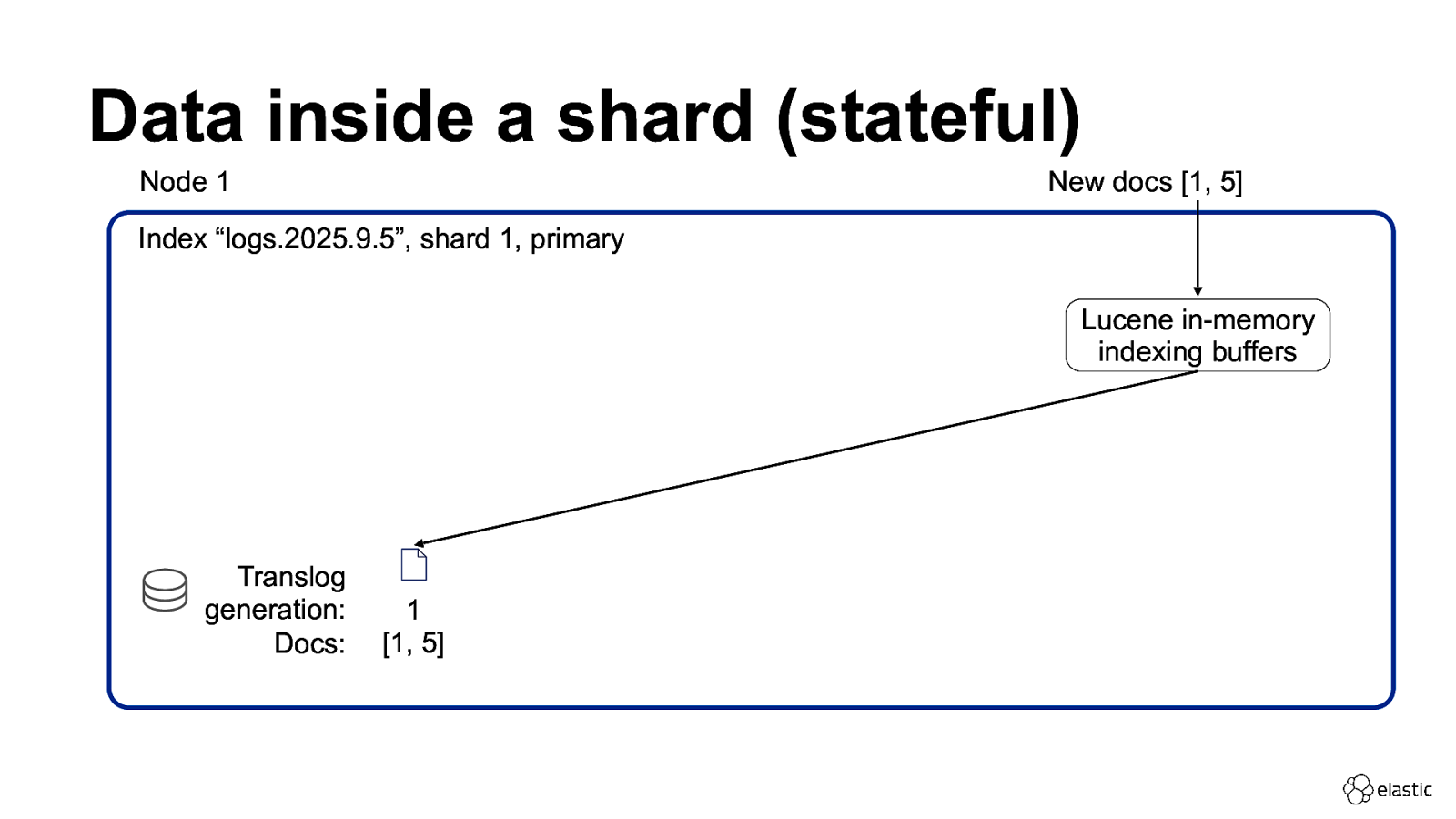 Data inside a shard (stateful)

Node 1

New docs [1, 5]

Index “logs.2025.9.5”, shard 1, primary

Lucene in-memory indexing buffers

Translog generation: 1

Docs: [1, 5]

elastic